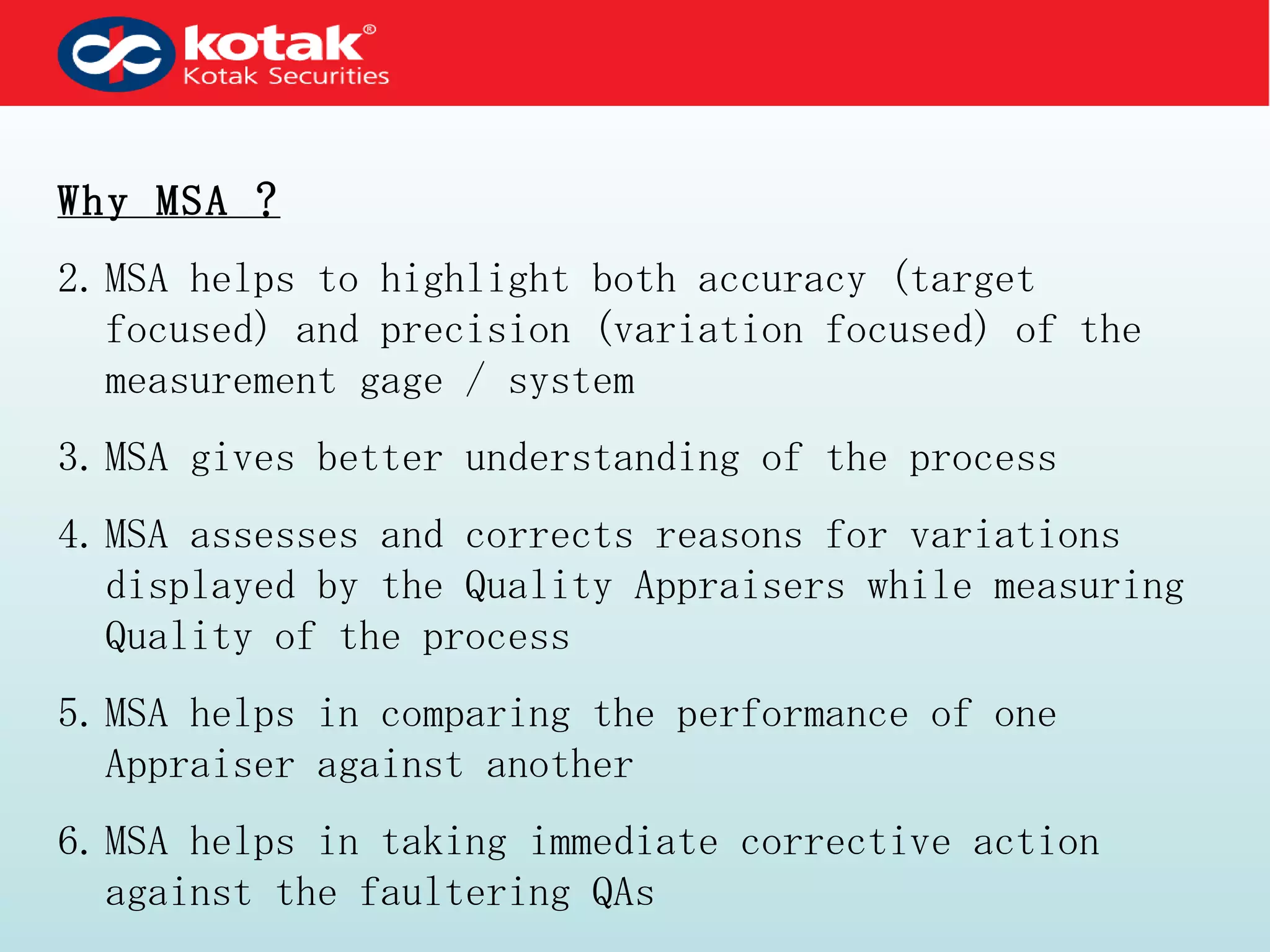 kotak®
Kotak Securities

Why MSA ?

2. MSA helps to highlight both accuracy (target focused) and precision (variation focused) of the measurement gage / system

3. MSA gives better understanding of the process

4. MSA assesses and corrects reasons for variations displayed by the Quality Appraisers while measuring Quality of the process

5. MSA helps in comparing the performance of one Appraiser against another

6. MSA helps in taking immediate corrective action against the faultering QAs